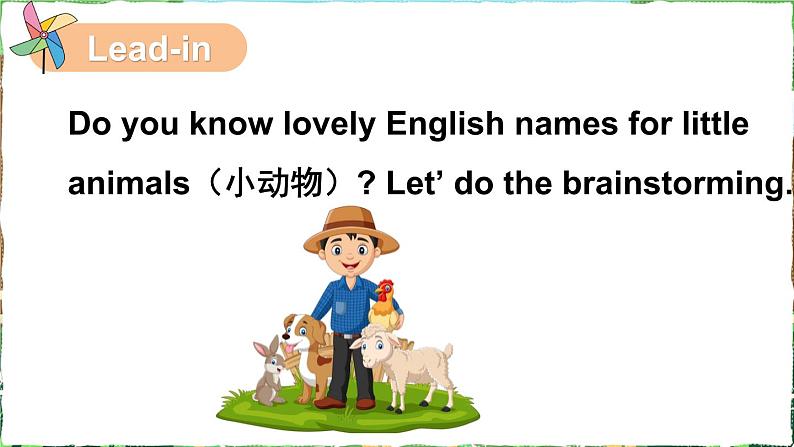 Lead-in

Do you know lovely English names for little animals（小动物）? Let’ do the brainstorming.